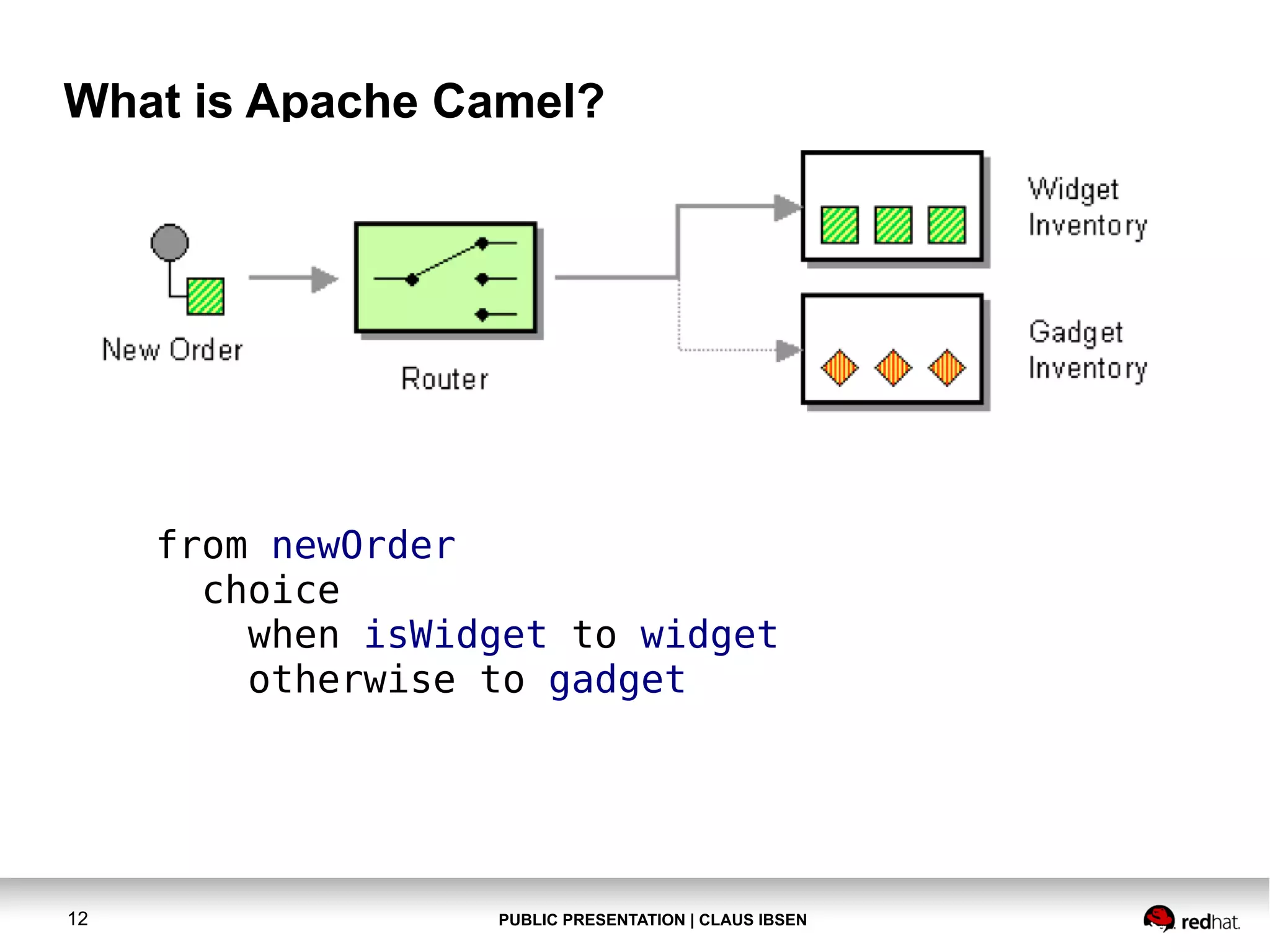 What is Apache Camel?

New Order

Router

Widget Inventory

Gadget Inventory

from newOrder
  choice
    when isWidget to widget
    otherwise to gadget

12

PUBLIC PRESENTATION | CLAUS IBSEN

redhat.